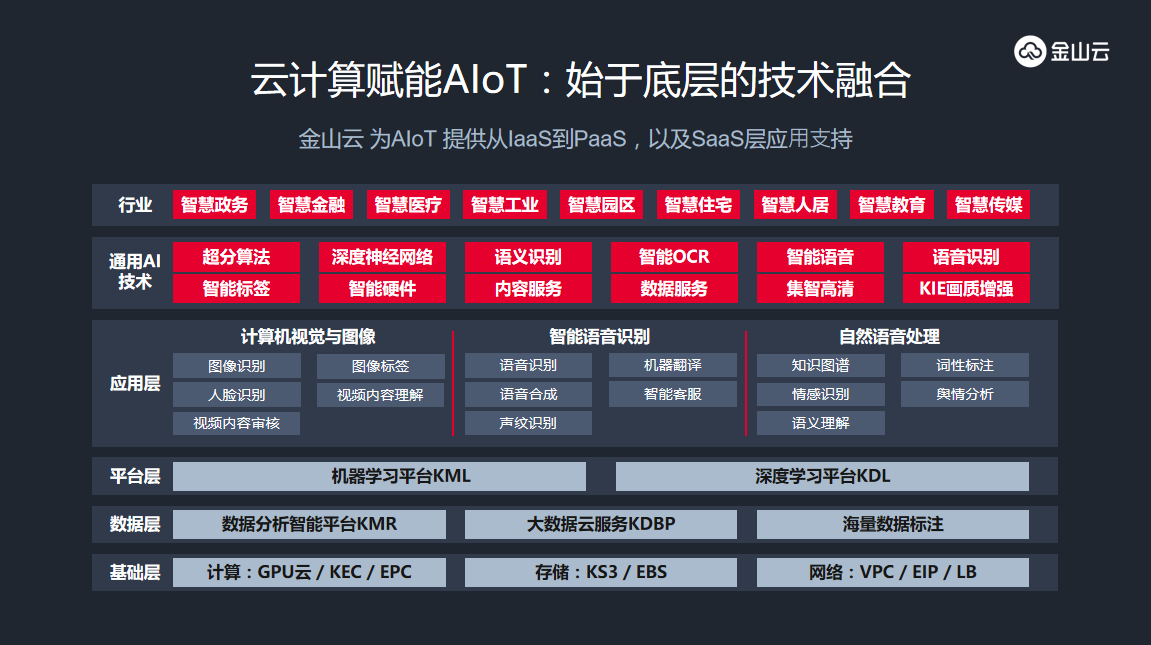 金山云

云计算赋能AIoT：始于底层的技术融合

金山云 为AIoT 提供从IaaS到PaaS，以及SaaS层应用支持

行业
智慧政务 智慧金融 智慧医疗 智慧工业 智慧园区 智慧住宅 智慧人居 智慧教育 智慧传媒

通用AI技术
超分算法 深度神经网络 语义识别 智能OCR 智能语音 语音识别
智能标签 智能硬件 内容服务 数据服务 集智高清 KIE画质增强

应用层
计算机视觉与图像
图像识别 图像标签
人脸识别 视频内容理解
视频内容审核

智能语音识别
语音识别 机器翻译
语音合成 智能客服
声纹识别

自然语音处理
知识图谱 词性标注
情感识别 舆情分析
语义理解

平台层
机器学习平台KML 深度学习平台KDL

数据层
数据分析智能平台KMR 大数据云服务KDBP 海量数据标注

基础层
计算：GPU云 / KEC / EPC 存储：KS3 / EBS 网络：VPC / EIP / LB